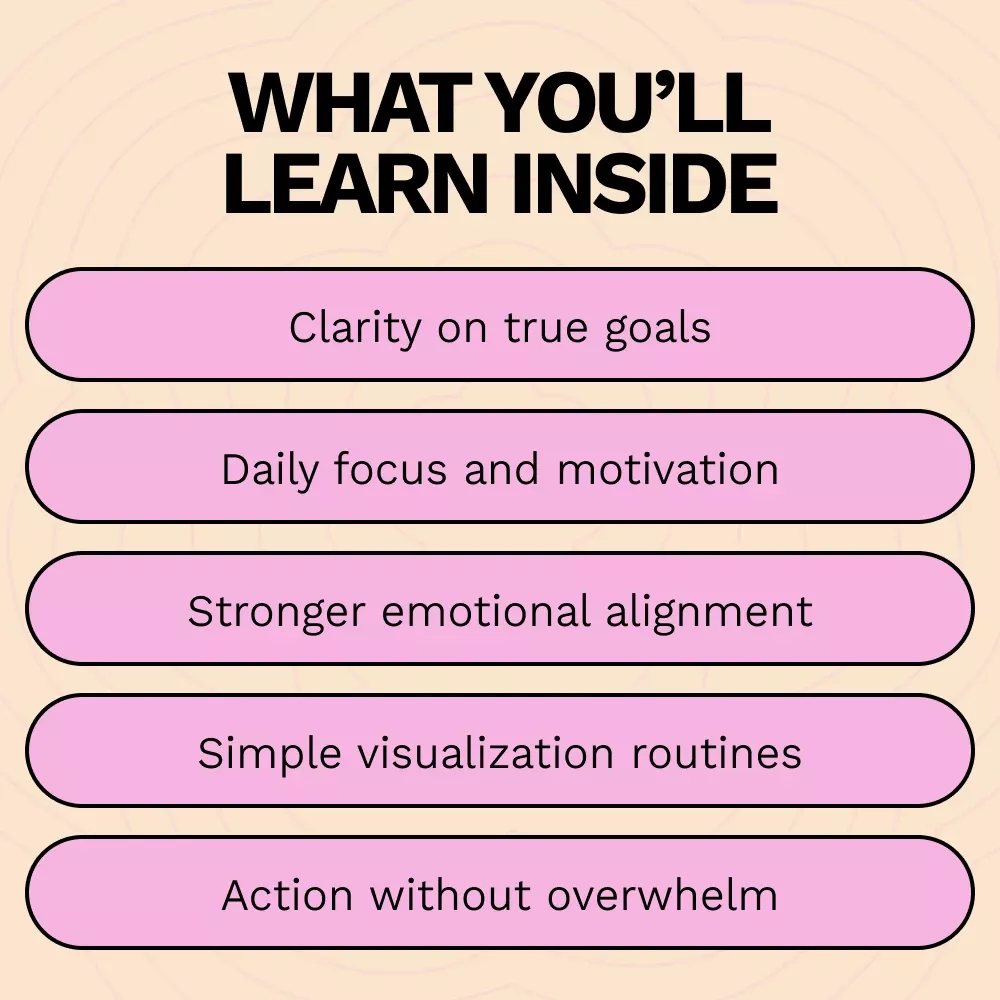 WHAT YOU'LL LEARN INSIDE

Clarity on true goals

Daily focus and motivation

Stronger emotional alignment

Simple visualization routines

Action without overwhelm